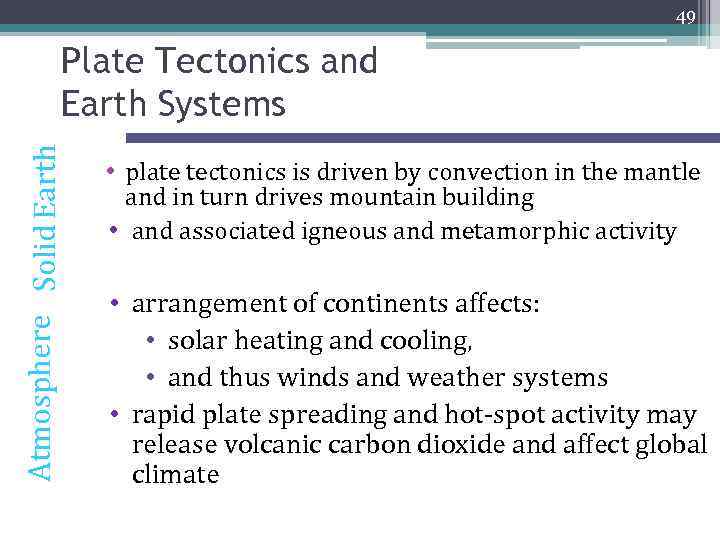 49

Plate Tectonics and Earth Systems

Solid Earth

• plate tectonics is driven by convection in the mantle and in turn drives mountain building
• and associated igneous and metamorphic activity

Atmosphere

• arrangement of continents affects:
  • solar heating and cooling,
  • and thus winds and weather systems
• rapid plate spreading and hot-spot activity may release volcanic carbon dioxide and affect global climate